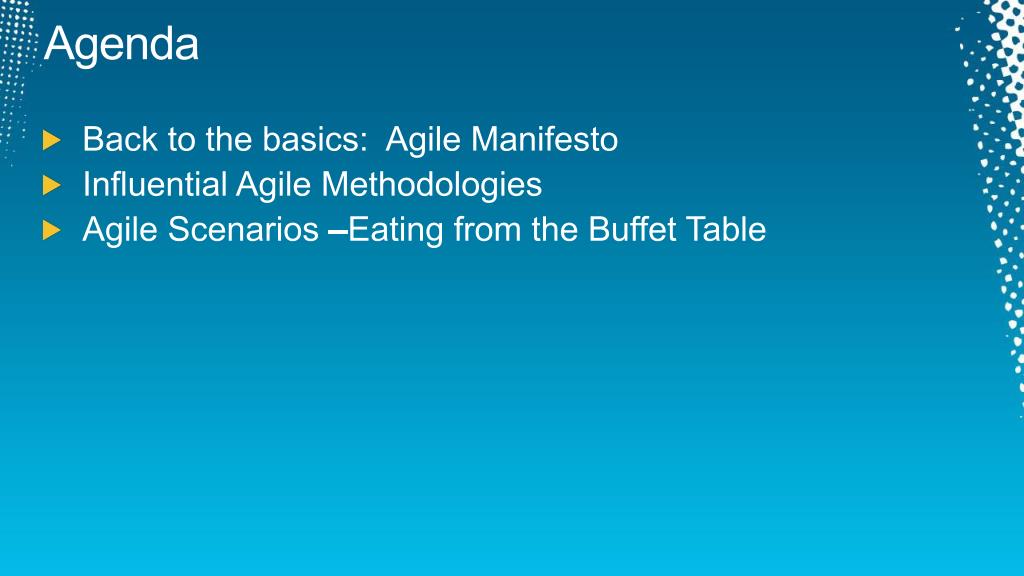 Agenda

Back to the basics: Agile Manifesto
Influential Agile Methodologies
Agile Scenarios –Eating from the Buffet Table